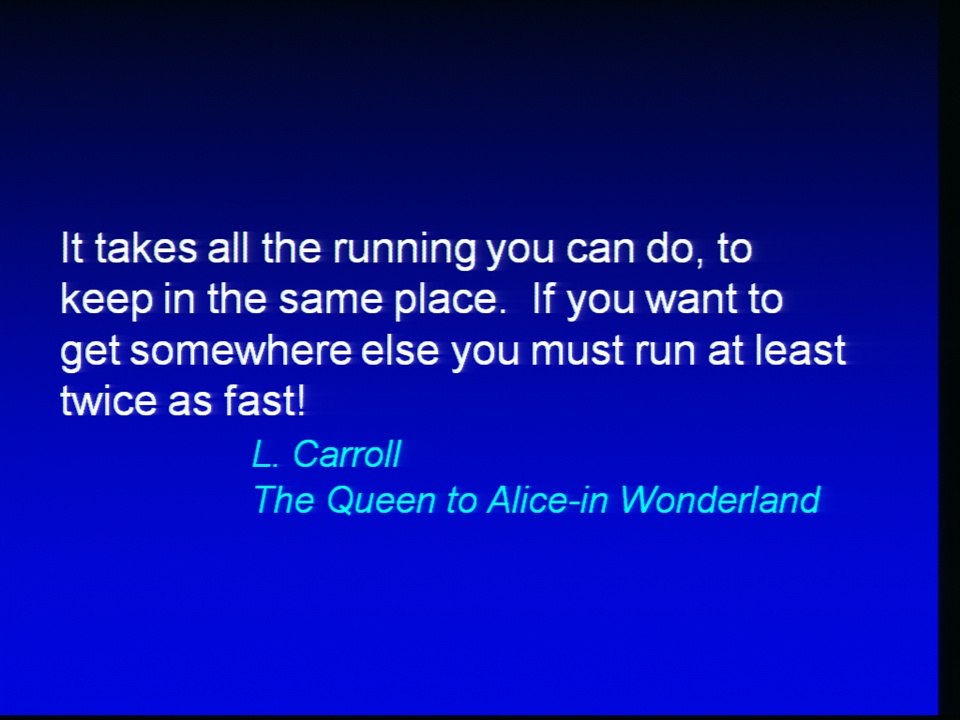 It takes all the running you can do, to keep in the same place. If you want to get somewhere else you must run at least twice as fast!

L. Carroll
The Queen to Alice-in Wonderland